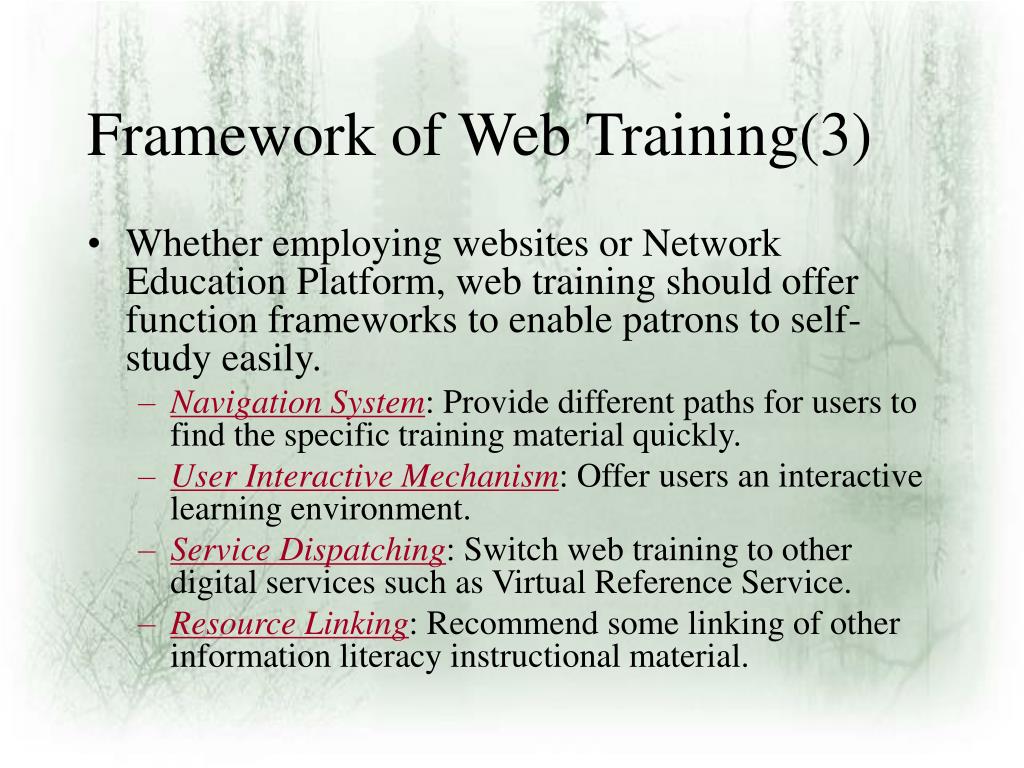 Framework of Web Training(3)

• Whether employing websites or Network Education Platform, web training should offer function frameworks to enable patrons to self-study easily.

– Navigation System: Provide different paths for users to find the specific training material quickly.
– User Interactive Mechanism: Offer users an interactive learning environment.
– Service Dispatching: Switch web training to other digital services such as Virtual Reference Service.
– Resource Linking: Recommend some linking of other information literacy instructional material.